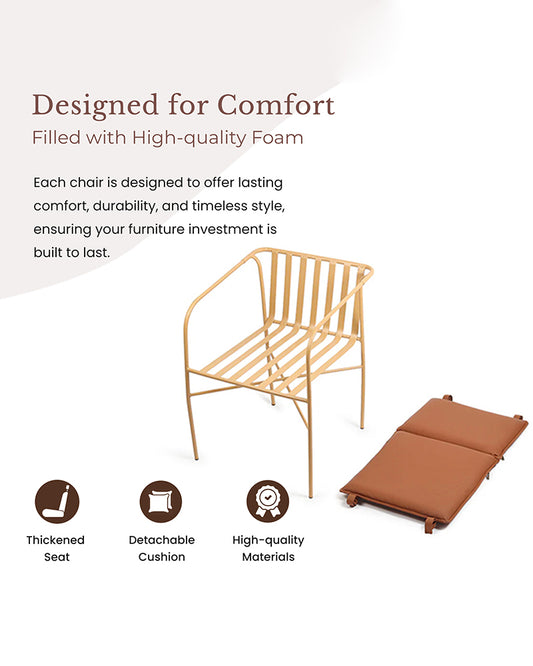 Designed for Comfort
Filled with High-quality Foam

Each chair is designed to offer lasting comfort, durability, and timeless style, ensuring your furniture investment is built to last.

Thickened Seat

Detachable Cushion

High-quality Materials